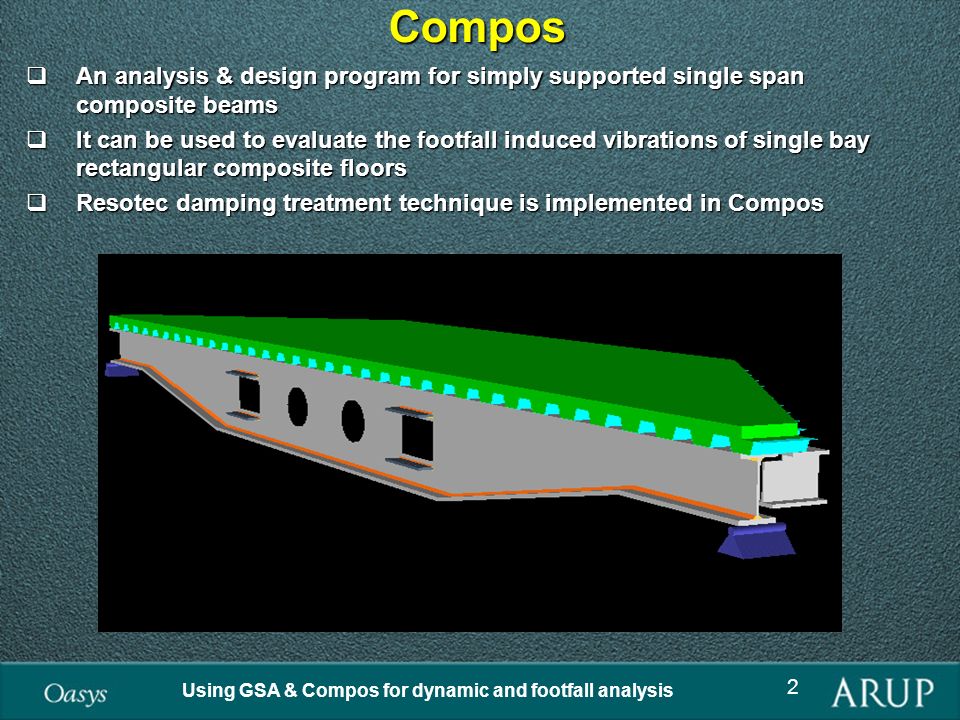 Compos

❑ An analysis & design program for simply supported single span composite beams

❑ It can be used to evaluate the footfall induced vibrations of single bay rectangular composite floors

❑ Resotec damping treatment technique is implemented in Compos

Oasys

Using GSA & Compos for dynamic and footfall analysis

2

ARUP